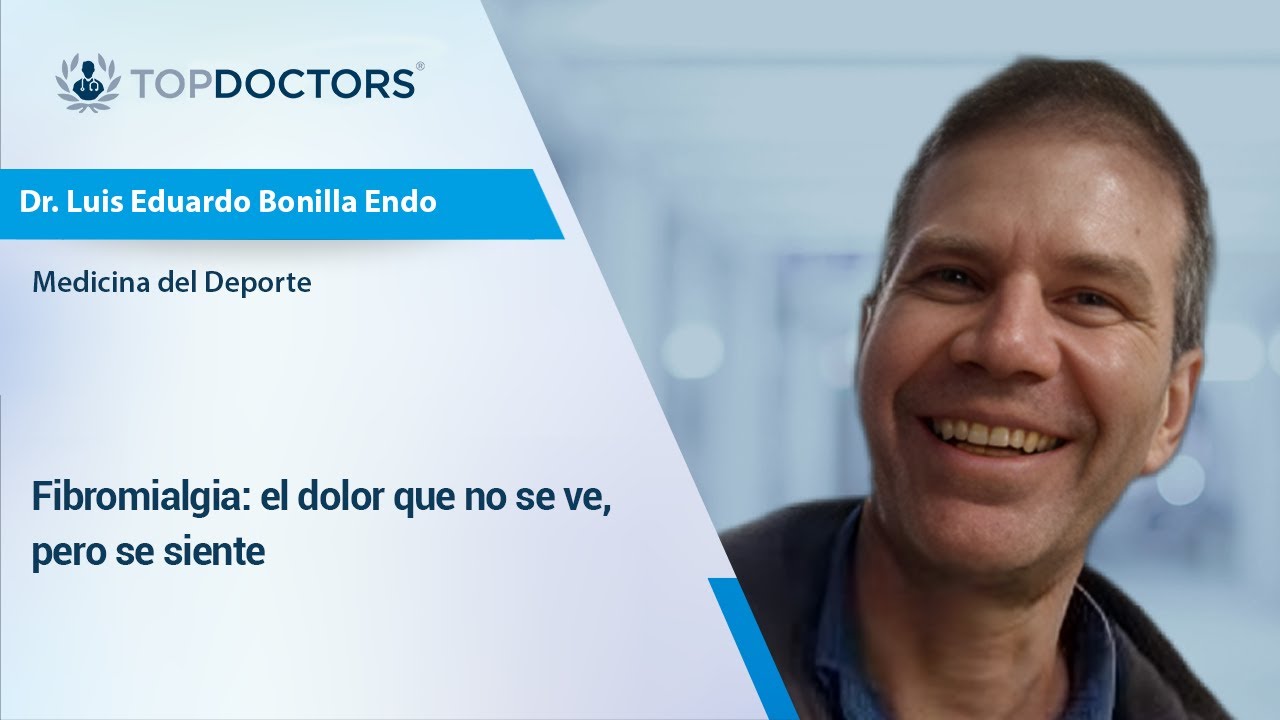 TOPDOCTORS®

Dr. Luis Eduardo Bonilla Endo

Medicina del Deporte

Fibromialgia: el dolor que no se ve, pero se siente